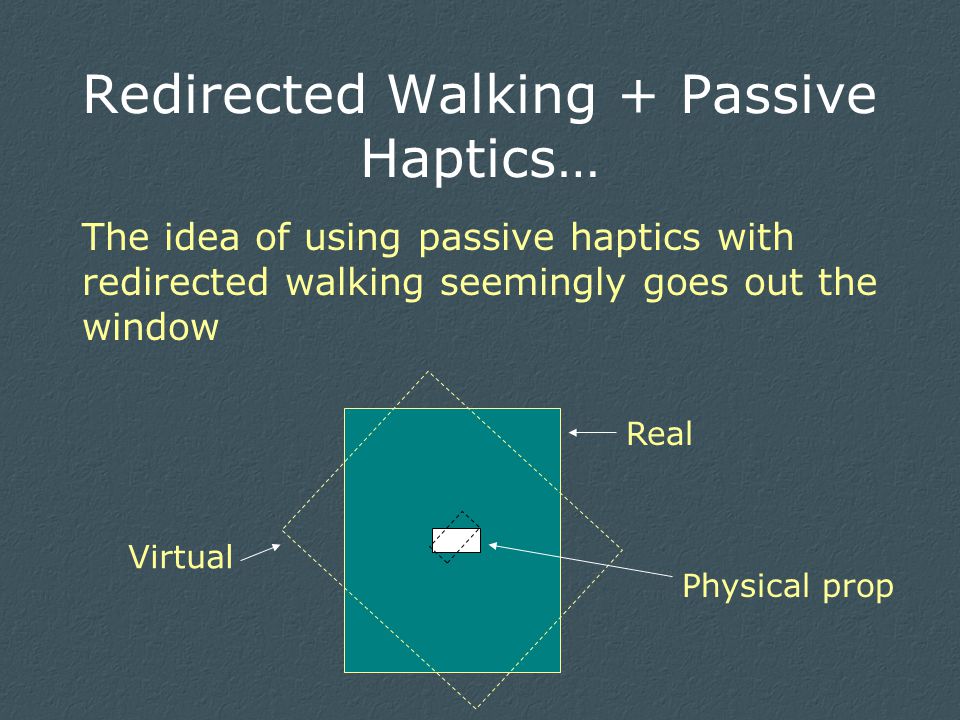 Redirected Walking + Passive Haptics…

The idea of using passive haptics with redirected walking seemingly goes out the window

Real

Virtual

Physical prop